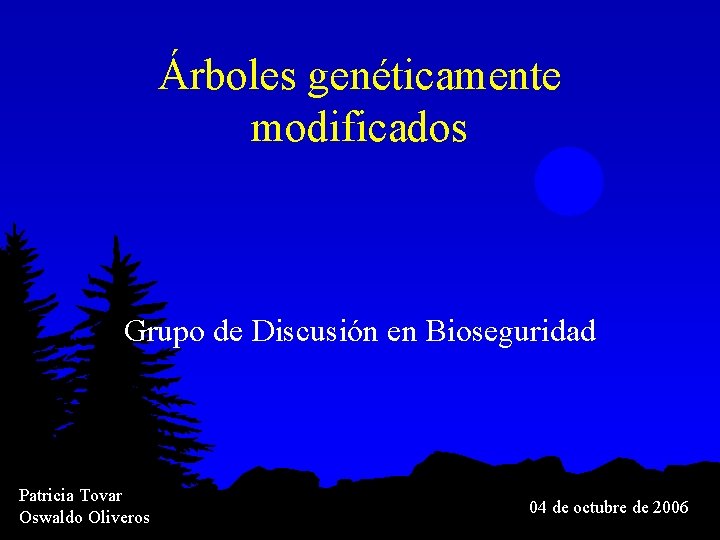 Árboles genéticamente modificados

Grupo de Discusión en Bioseguridad

Patricia Tovar
Oswaldo Oliveros

04 de octubre de 2006